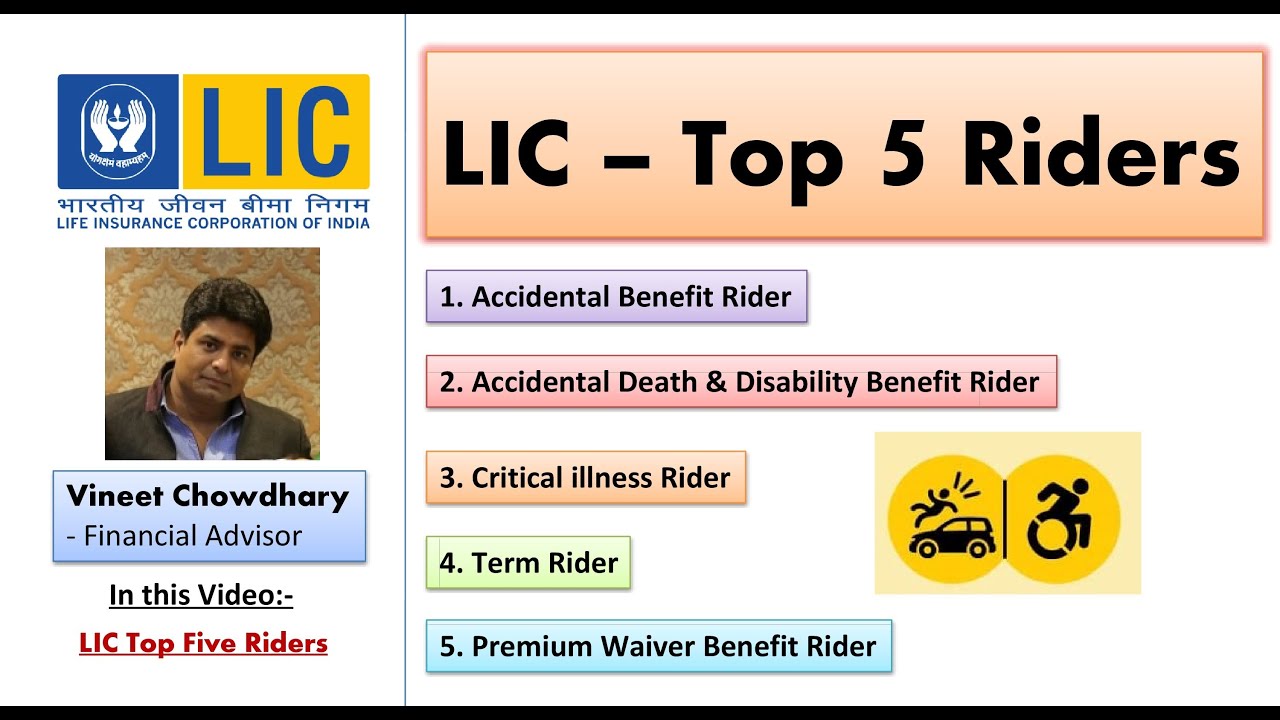 योगक्षेमं वहाम्यहम्
LIC
भारतीय जीवन बीमा निगम
LIFE INSURANCE CORPORATION OF INDIA

Vineet Chowdhary
- Financial Advisor

In this Video:-

LIC Top Five Riders

LIC – Top 5 Riders

1. Accidental Benefit Rider

2. Accidental Death & Disability Benefit Rider

3. Critical illness Rider

4. Term Rider

5. Premium Waiver Benefit Rider